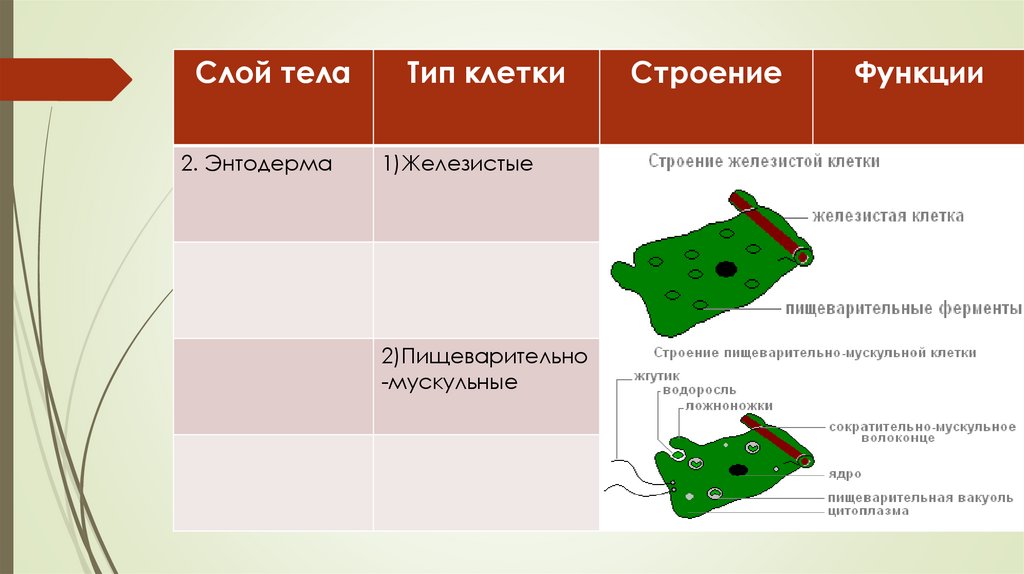 | Слой тела | Тип клетки | Строение | Функции |
|---|---|---|---|
| 2. Энтодерма | 1)Железистые | | |
| | | | |
| | 2)Пищеварительно-мускульные | | |
| | | | |

Строение железистой клетки

железистая клетка

пищеварительные ферменты

Строение пищеварительно-мускульной клетки

жгутик

водоросль

ложноножки

сократительно-мускульное волоконце

ядро

пищеварительная вакуоль

цитоплазма